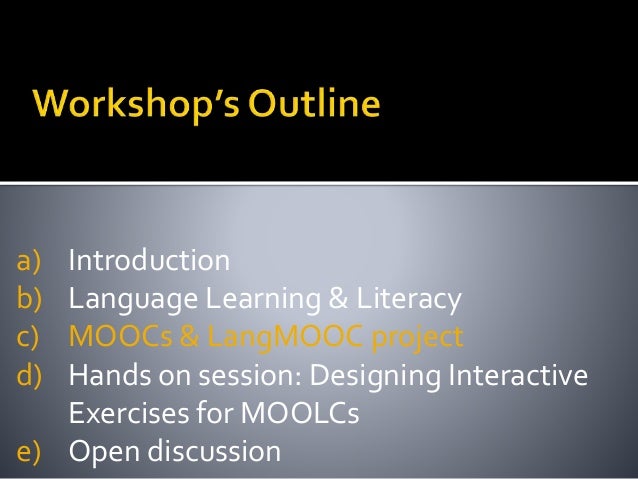 Workshop's Outline

a) Introduction
b) Language Learning & Literacy
c) MOOCs & LangMOOC project
d) Hands on session: Designing Interactive Exercises for MOOLCs
e) Open discussion